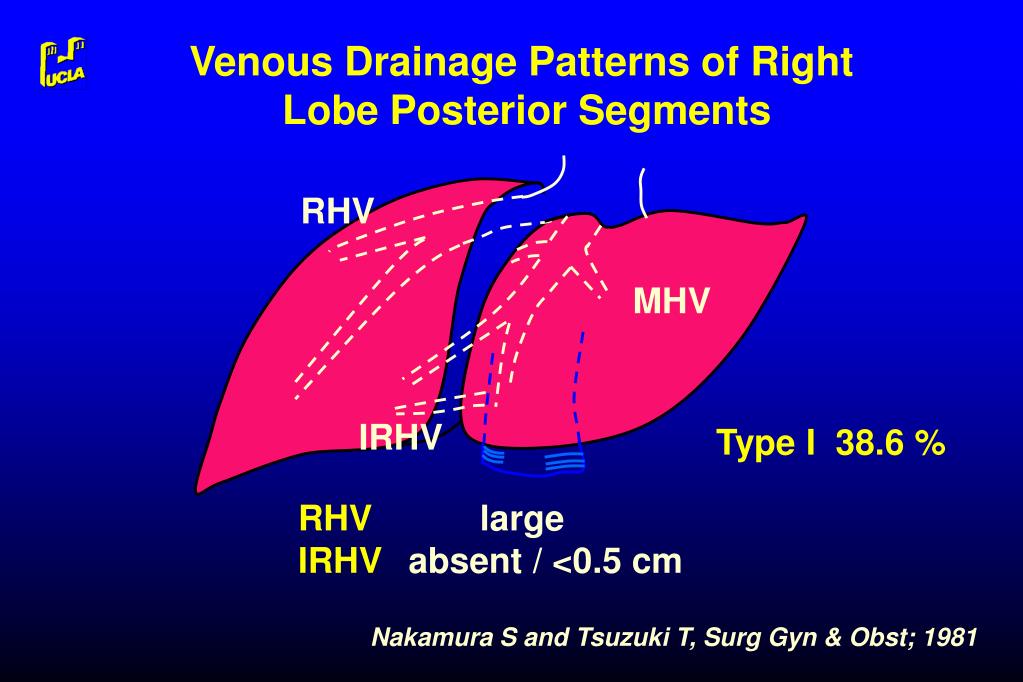 UCLA

Venous Drainage Patterns of Right Lobe Posterior Segments

RHV

MHV

IRHV

Type I 38.6 %

RHV large
IRHV absent / <0.5 cm

Nakamura S and Tsuzuki T, Surg Gyn & Obst; 1981